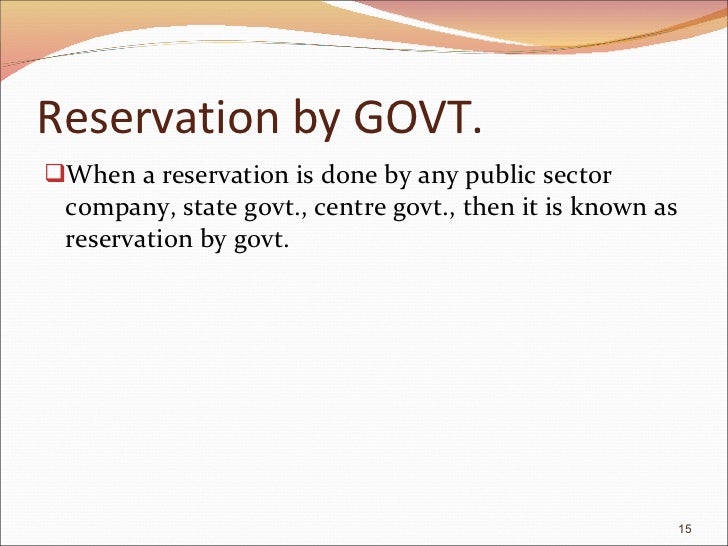 Reservation by GOVT.

❑When a reservation is done by any public sector company, state govt., centre govt., then it is known as reservation by govt.

15